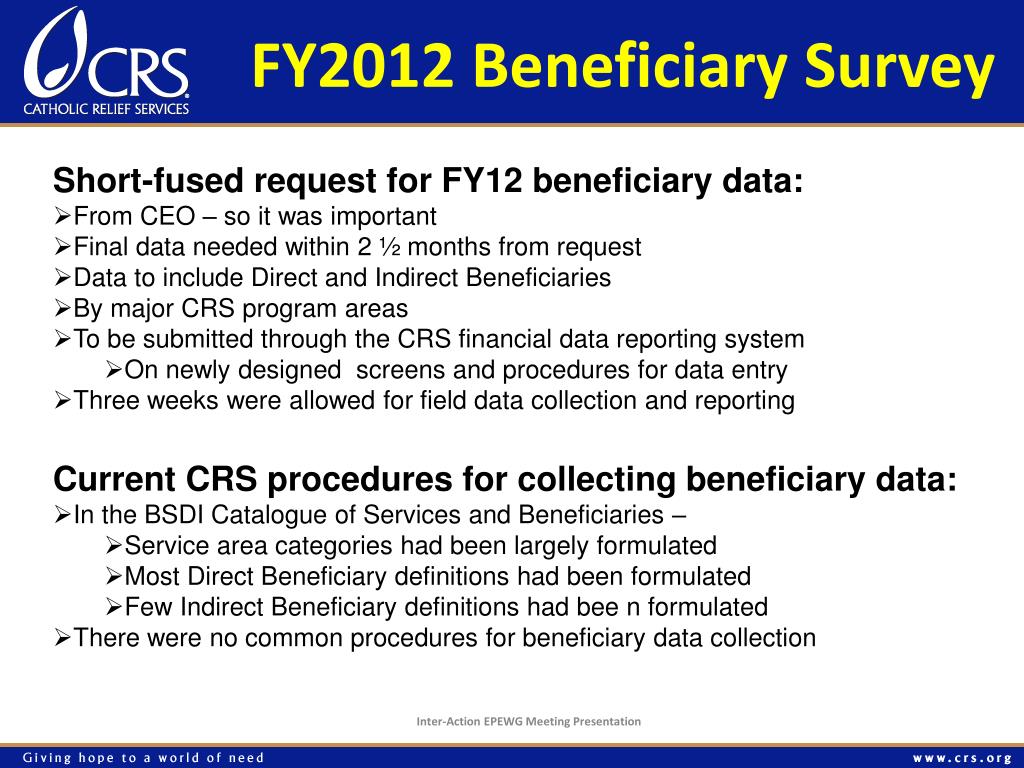 CRS
CATHOLIC RELIEF SERVICES

FY2012 Beneficiary Survey

Short-fused request for FY12 beneficiary data:
➢From CEO – so it was important
➢Final data needed within 2 ½ months from request
➢Data to include Direct and Indirect Beneficiaries
➢By major CRS program areas
➢To be submitted through the CRS financial data reporting system
➢On newly designed screens and procedures for data entry
➢Three weeks were allowed for field data collection and reporting

Current CRS procedures for collecting beneficiary data:
➢In the BSDI Catalogue of Services and Beneficiaries –
➢Service area categories had been largely formulated
➢Most Direct Beneficiary definitions had been formulated
➢Few Indirect Beneficiary definitions had bee n formulated
➢There were no common procedures for beneficiary data collection

Inter-Action EPEWG Meeting Presentation

Giving hope to a world of need

www.crs.org